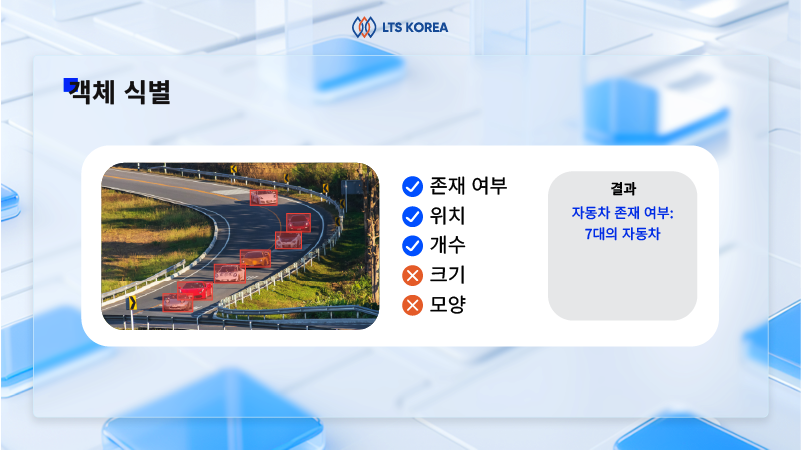 LTS KOREA

객체 식별

존재 여부
위치
개수
크기
모양

결과
자동차 존재 여부:
7대의 자동차